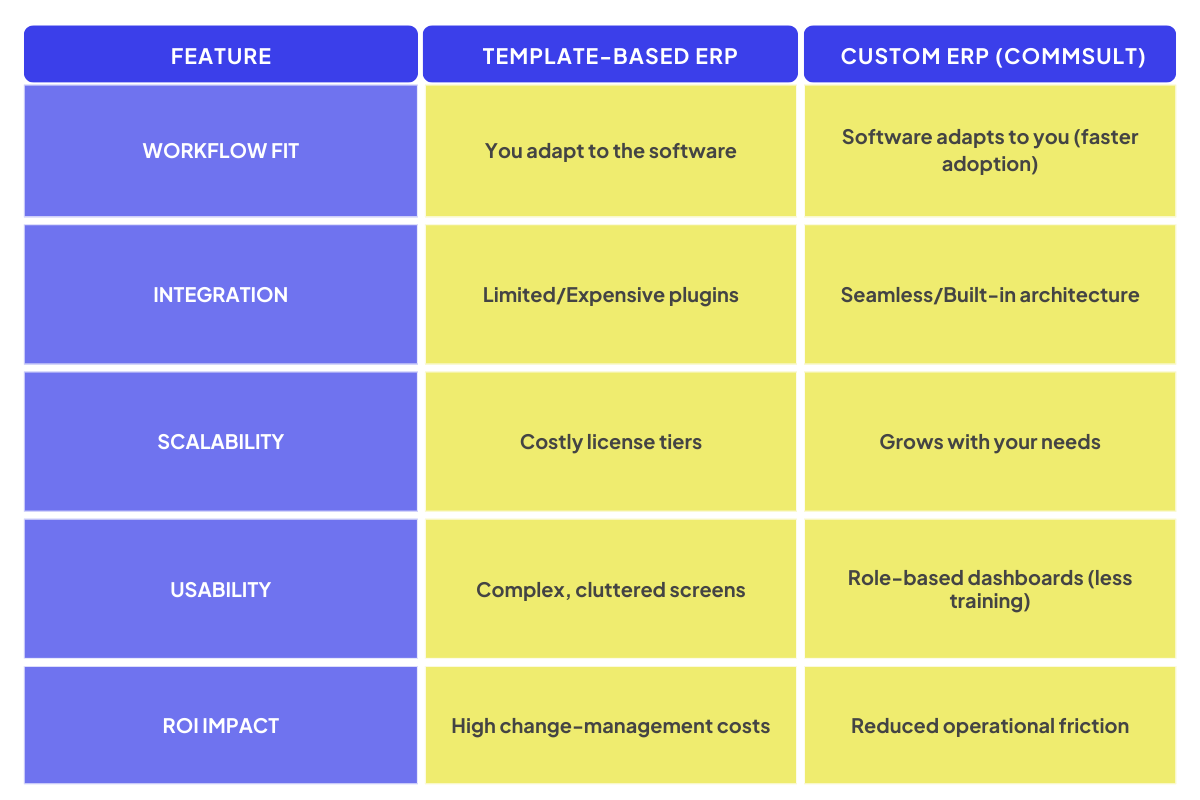 | FEATURE | TEMPLATE-BASED ERP | CUSTOM ERP (COMMSULT) |
|---|---|---|
| WORKFLOW FIT | You adapt to the software | Software adapts to you (faster adoption) |
| INTEGRATION | Limited/Expensive plugins | Seamless/Built-in architecture |
| SCALABILITY | Costly license tiers | Grows with your needs |
| USABILITY | Complex, cluttered screens | Role-based dashboards (less training) |
| ROI IMPACT | High change-management costs | Reduced operational friction |